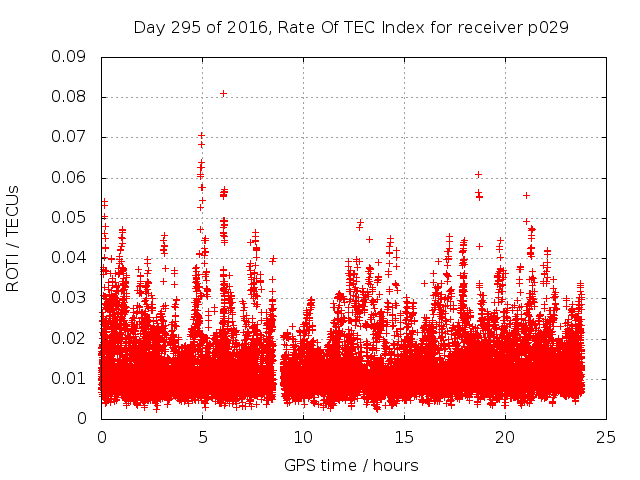 Day 295 of 2016, Rate Of TEC Index for receiver p029

ROTI / TECUs

0.09
0.08
0.07
0.06
0.05
0.04
0.03
0.02
0.01
0

0 5 10 15 20 25

GPS time / hours